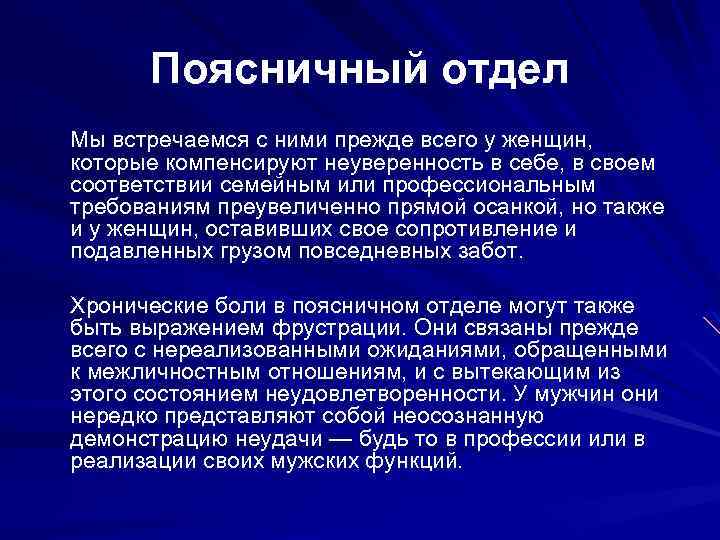 Поясничный отдел

Мы встречаемся с ними прежде всего у женщин, которые компенсируют неуверенность в себе, в своем соответствии семейным или профессиональным требованиям преувеличенно прямой осанкой, но также и у женщин, оставивших свое сопротивление и подавленных грузом повседневных забот.

Хронические боли в поясничном отделе могут также быть выражением фрустрации. Они связаны прежде всего с нереализованными ожиданиями, обращенными к межличностным отношениям, и с вытекающим из этого состоянием неудовлетворенности. У мужчин они нередко представляют собой неосознанную демонстрацию неудачи — будь то в профессии или в реализации своих мужских функций.